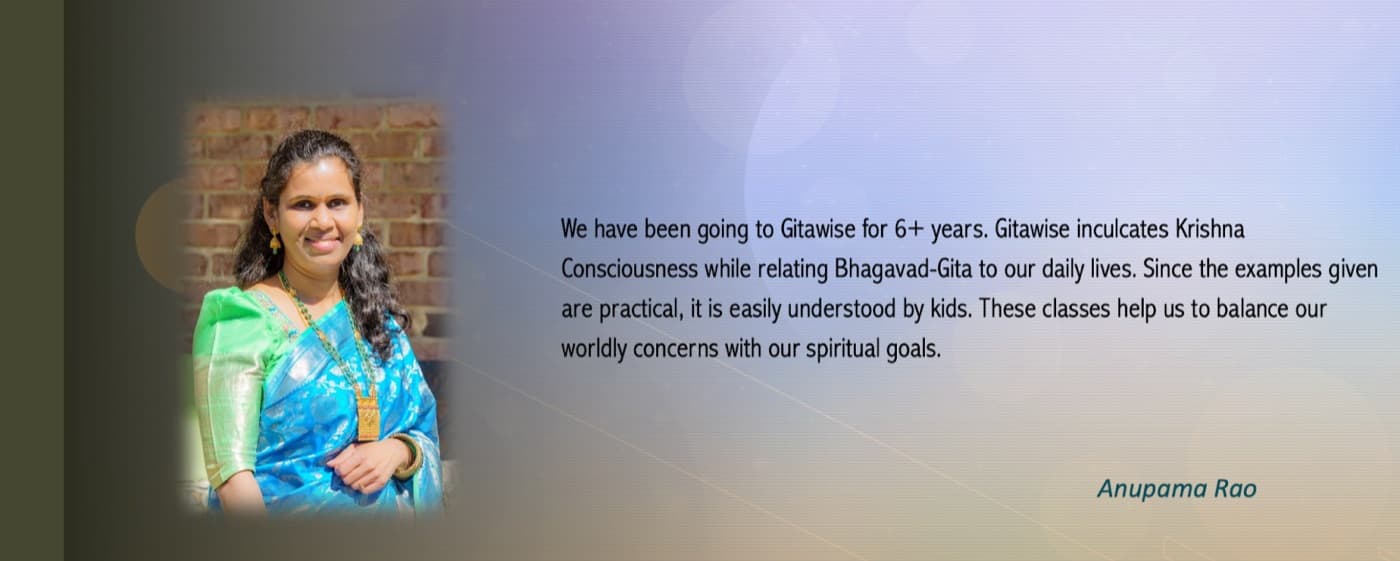 We have been going to Gitawise for 6+ years. Gitawise inculcates Krishna Consciousness while relating Bhagavad-Gita to our daily lives. Since the examples given are practical, it is easily understood by kids. These classes help us to balance our worldly concerns with our spiritual goals.

Anupama Rao